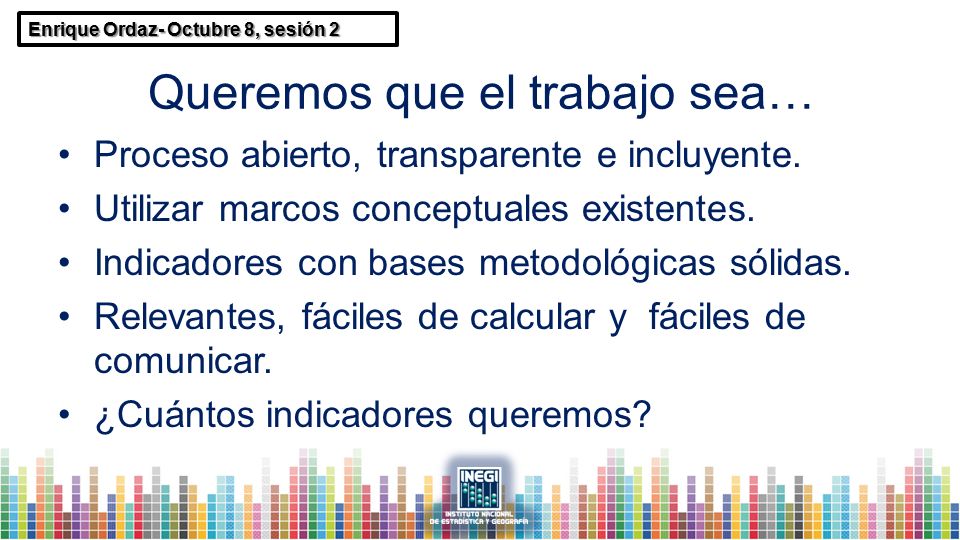 Enrique Ordaz- Octubre 8, sesión 2

Queremos que el trabajo sea…

• Proceso abierto, transparente e incluyente.
• Utilizar marcos conceptuales existentes.
• Indicadores con bases metodológicas sólidas.
• Relevantes, fáciles de calcular y fáciles de comunicar.
• ¿Cuántos indicadores queremos?

INEGI
INSTITUTO NACIONAL DE ESTADÍSTICA Y GEOGRAFÍA